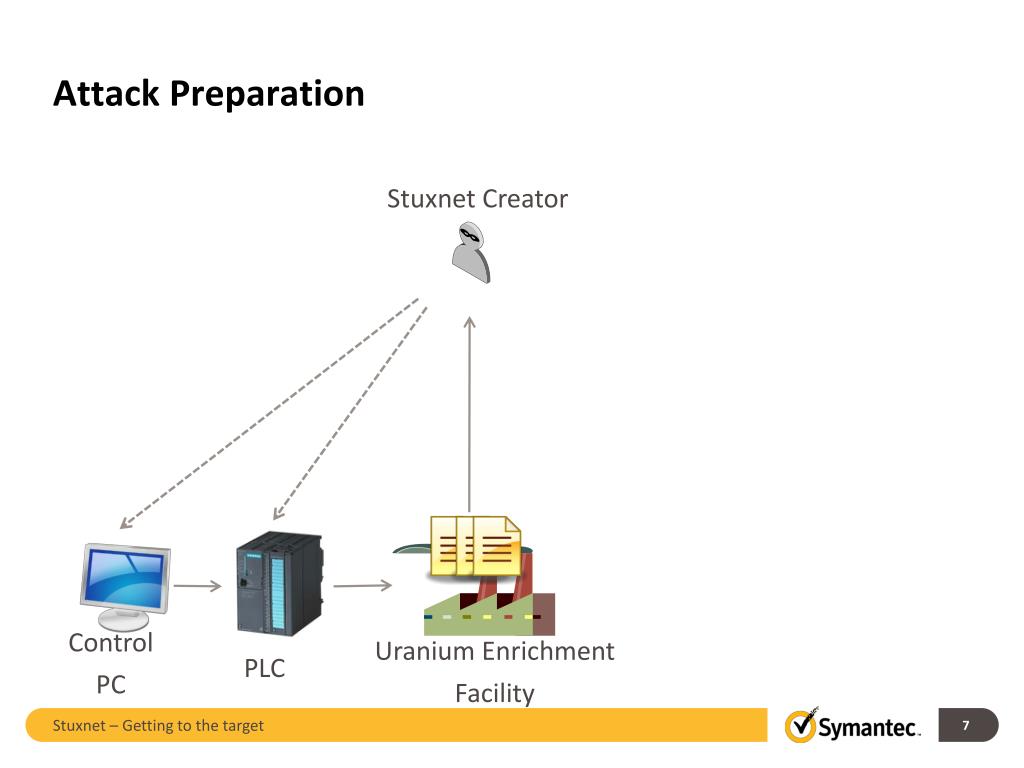 Attack Preparation

Stuxnet Creator

Control PC

PLC

Uranium Enrichment Facility

Stuxnet – Getting to the target

Symantec.

7